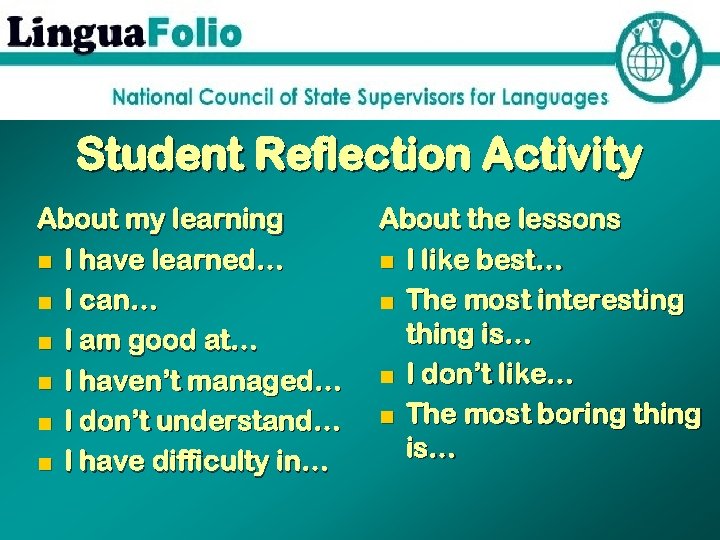 LinguaFolio

National Council of State Supervisors for Languages

Student Reflection Activity

About my learning
- I have learned…
- I can…
- I am good at…
- I haven't managed…
- I don't understand…
- I have difficulty in…

About the lessons
- I like best…
- The most interesting thing is…
- I don't like…
- The most boring thing is…